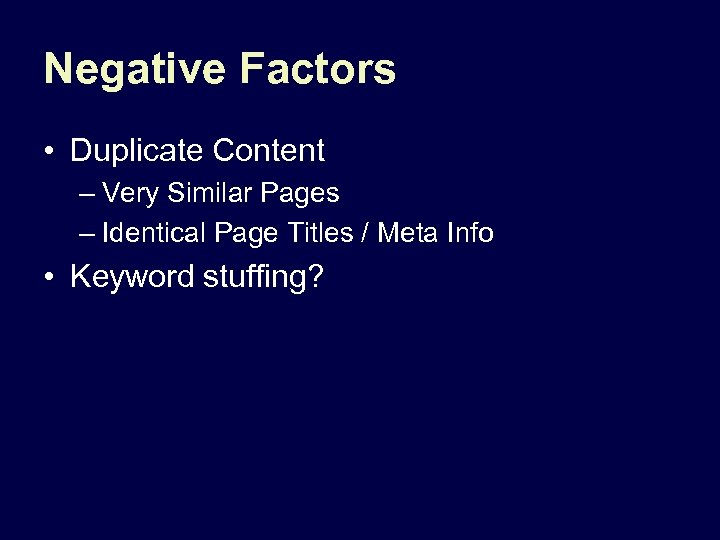 Negative Factors

• Duplicate Content
– Very Similar Pages
– Identical Page Titles / Meta Info
• Keyword stuffing?